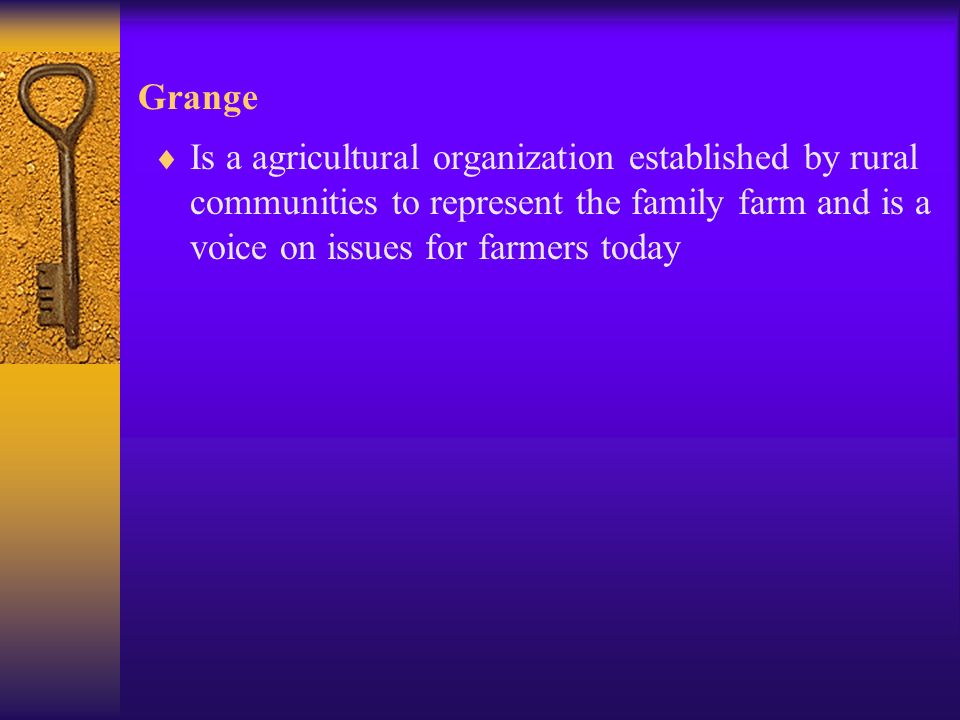 Grange

♦ Is a agricultural organization established by rural communities to represent the family farm and is a voice on issues for farmers today